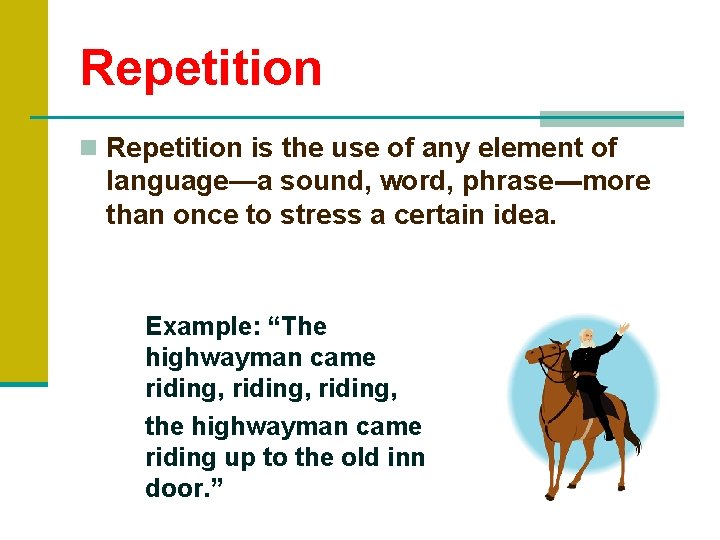 Repetition

Repetition is the use of any element of language—a sound, word, phrase—more than once to stress a certain idea.

Example: “The highwayman came riding, riding, riding,

the highwayman came riding up to the old inn door.”